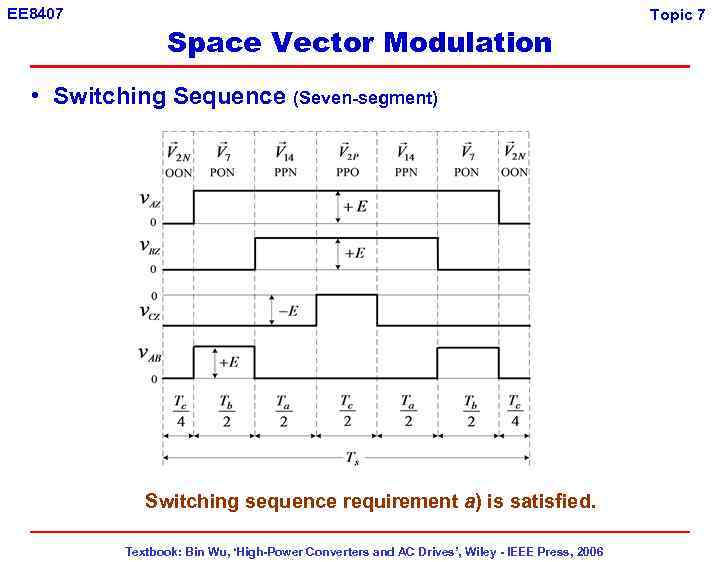 EE8407

Topic 7

Space Vector Modulation

• Switching Sequence (Seven-segment)

$\vec{V}_{2N}$ OON
$\vec{V}_{7}$ PON
$\vec{V}_{14}$ PPN
$\vec{V}_{2P}$ PPO
$\vec{V}_{14}$ PPN
$\vec{V}_{7}$ PON
$\vec{V}_{2N}$ OON

$v_{AZ}$
0
$+E$

$v_{BZ}$
0
$+E$

0
$v_{CZ}$
$-E$

$v_{AB}$
0
$+E$

$\frac{T_c}{4}$ $\frac{T_b}{2}$ $\frac{T_a}{2}$ $\frac{T_c}{2}$ $\frac{T_a}{2}$ $\frac{T_b}{2}$ $\frac{T_c}{4}$

$T_s$

Switching sequence requirement a) is satisfied.

Textbook: Bin Wu, 'High-Power Converters and AC Drives', Wiley - IEEE Press, 2006